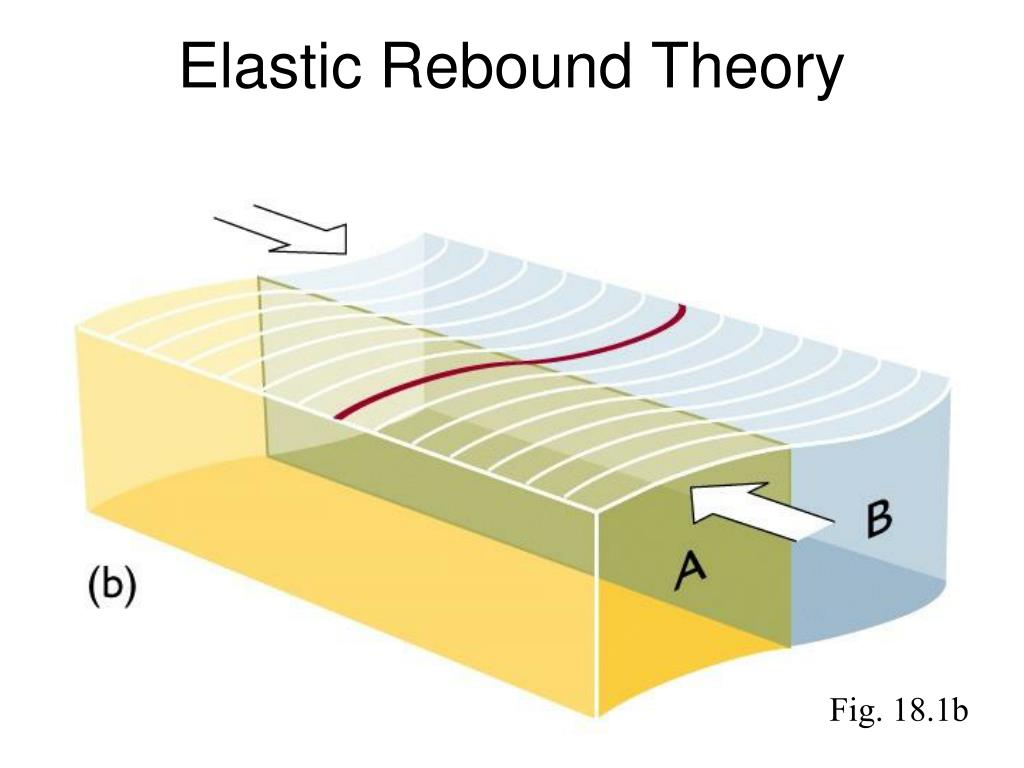 Elastic Rebound Theory

B

A

(b)

Fig. 18.1b